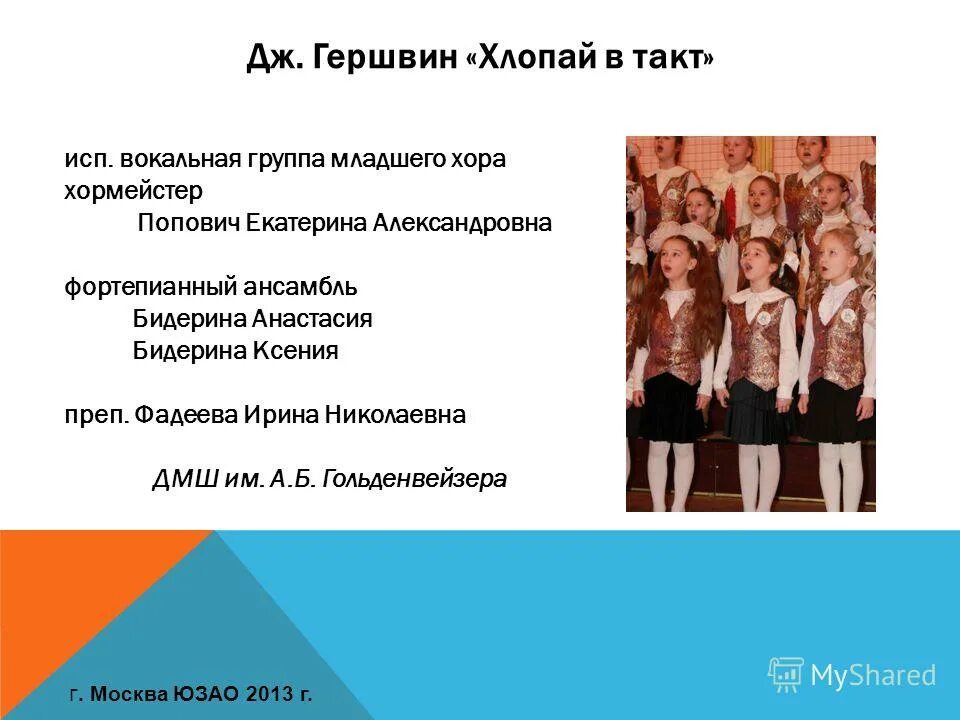 Дж. Гершвин «Хлопай в такт»

исп. вокальная группа младшего хора
хормейстер
Попович Екатерина Александровна

фортепианный ансамбль
Бидерина Анастасия
Бидерина Ксения

преп. Фадеева Ирина Николаевна

ДМШ им. А.Б. Гольденвейзера

г. Москва ЮЗАО 2013 г.

MyShared